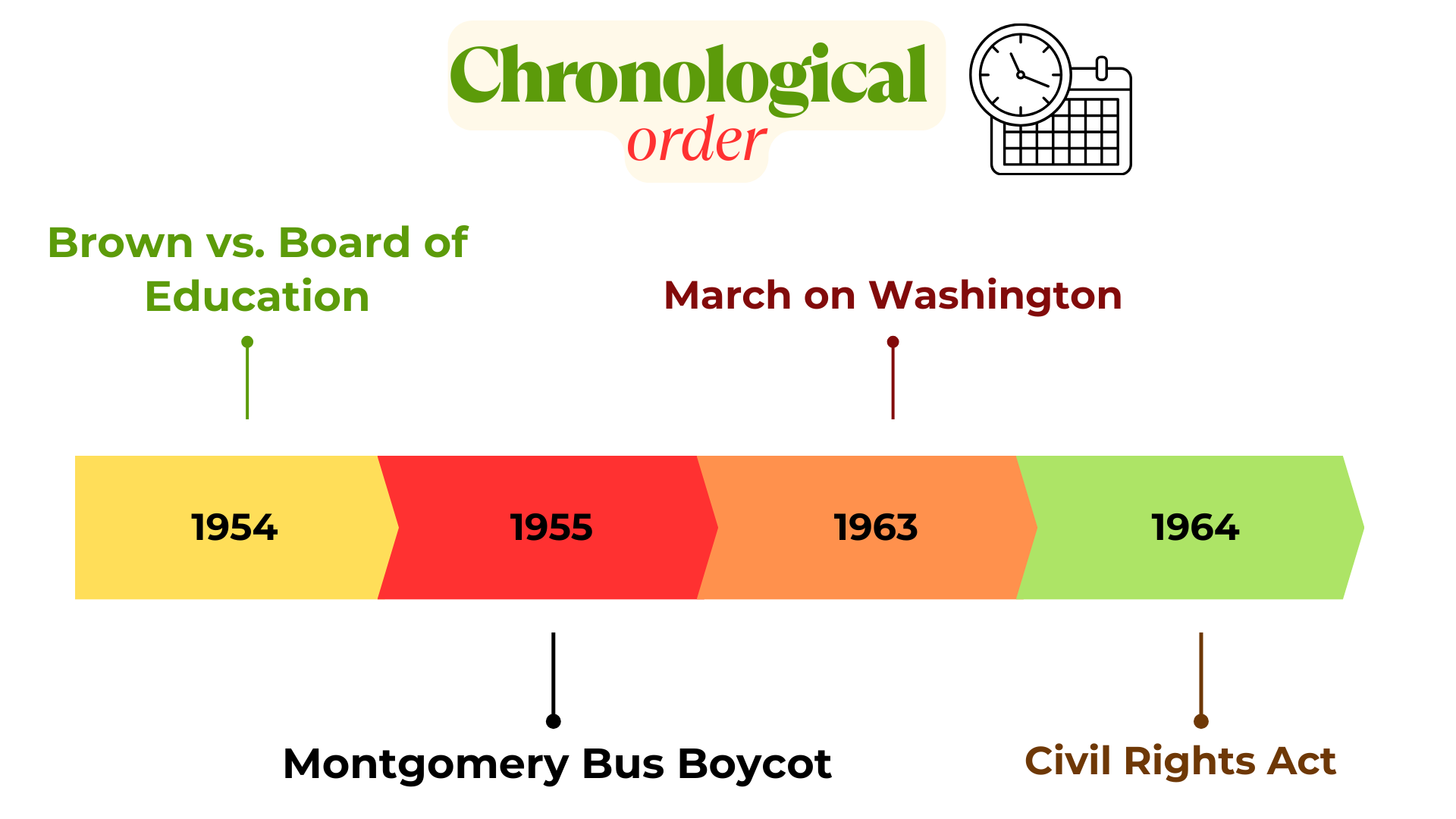 Chronological order

Brown vs. Board of Education

March on Washington

1954

1955

1963

1964

Montgomery Bus Boycot

Civil Rights Act